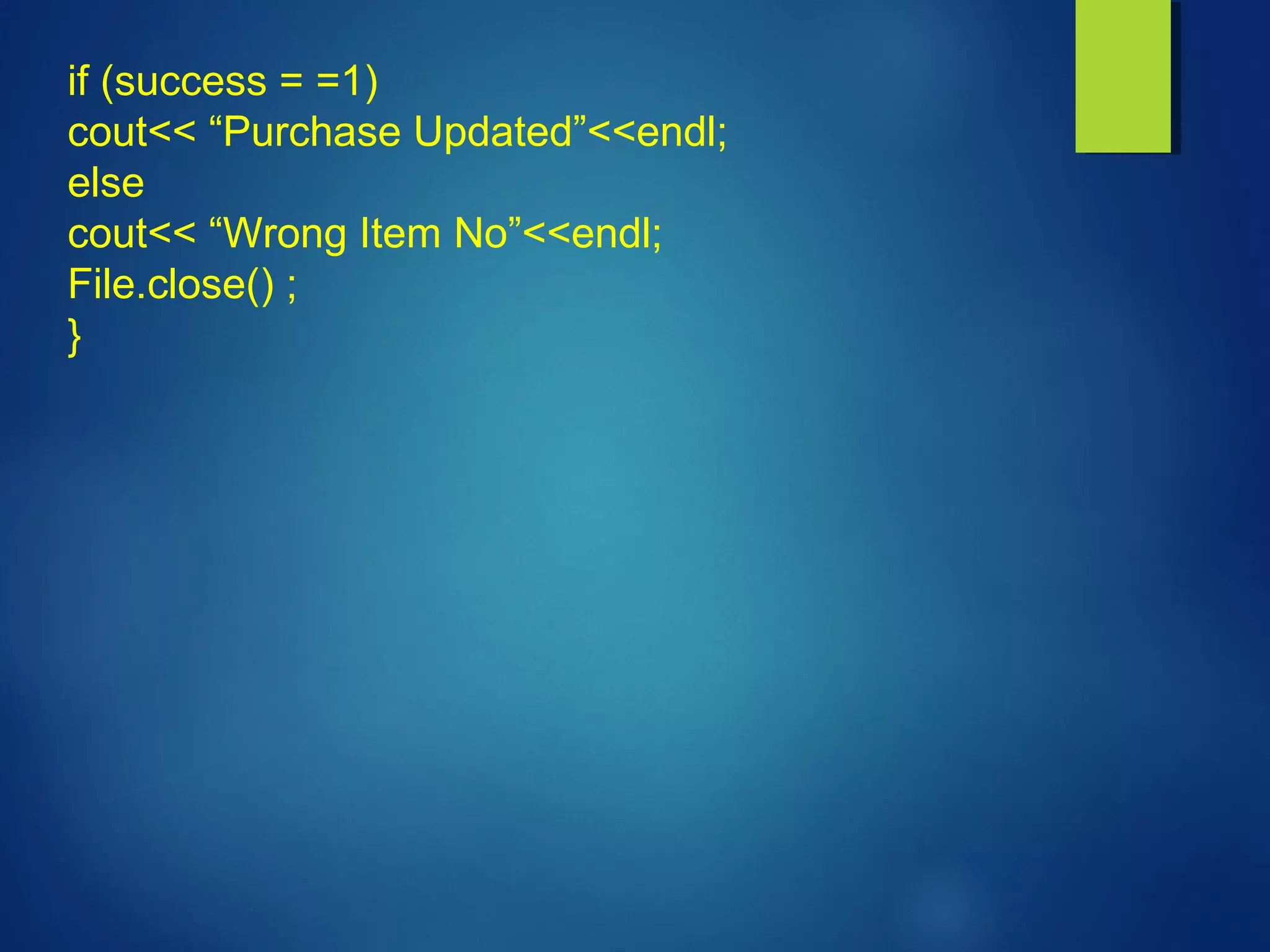 if (success = =1)
cout<< “Purchase Updated”<<endl;
else
cout<< “Wrong Item No”<<endl;
File.close() ;
}